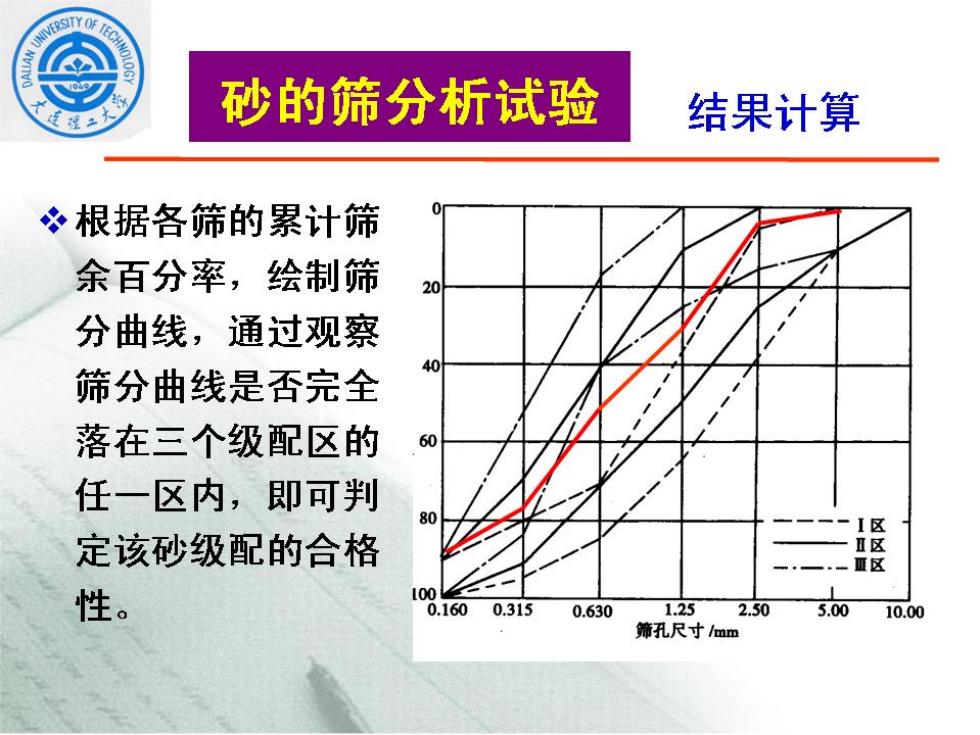 DALIAN UNIVERSITY OF TECHNOLOGY
1949
大连理工大学

砂的筛分析试验

结果计算

❖ 根据各筛的累计筛余百分率，绘制筛分曲线，通过观察筛分曲线是否完全落在三个级配区的任一区内，即可判定该砂级配的合格性。

0
20
40
60
80
100

0.160 0.315 0.630 1.25 2.50 5.00 10.00

筛孔尺寸 /mm

Ⅰ区
Ⅱ区
Ⅲ区